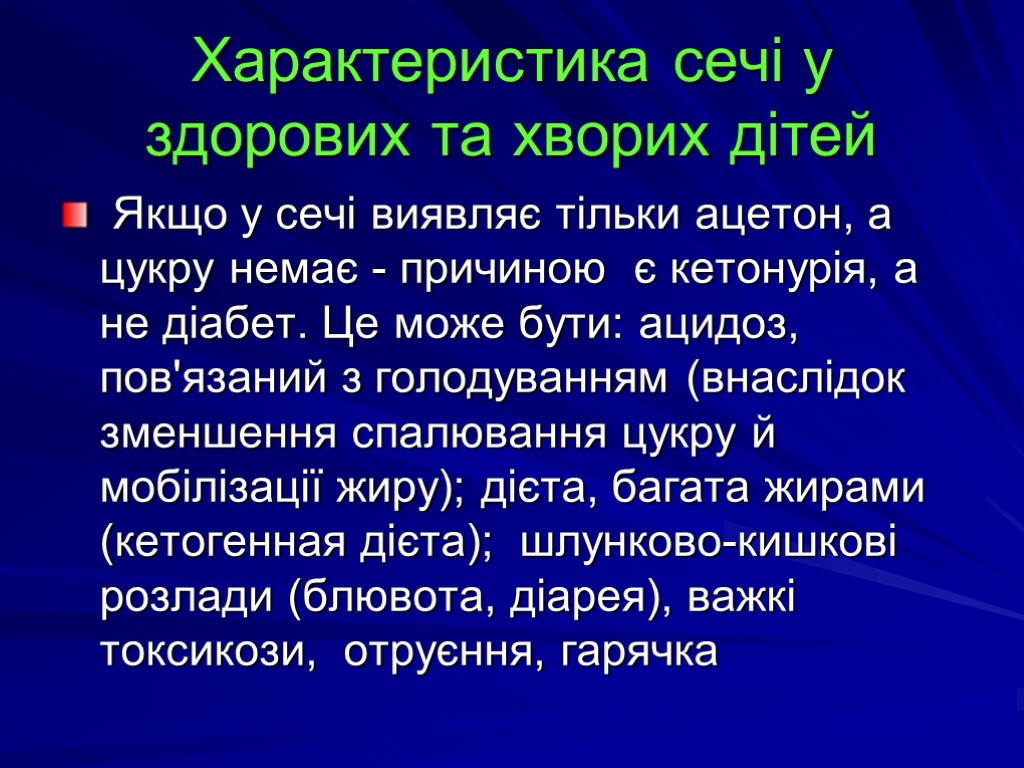 Характеристика сечі у здорових та хворих дітей

Якщо у сечі виявляє тільки ацетон, а цукру немає - причиною є кетонурія, а не діабет. Це може бути: ацидоз, пов'язаний з голодуванням (внаслідок зменшення спалювання цукру й мобілізації жиру); дієта, багата жирами (кетогенная дієта); шлунково-кишкові розлади (блювота, діарея), важкі токсикози, отруєння, гарячка